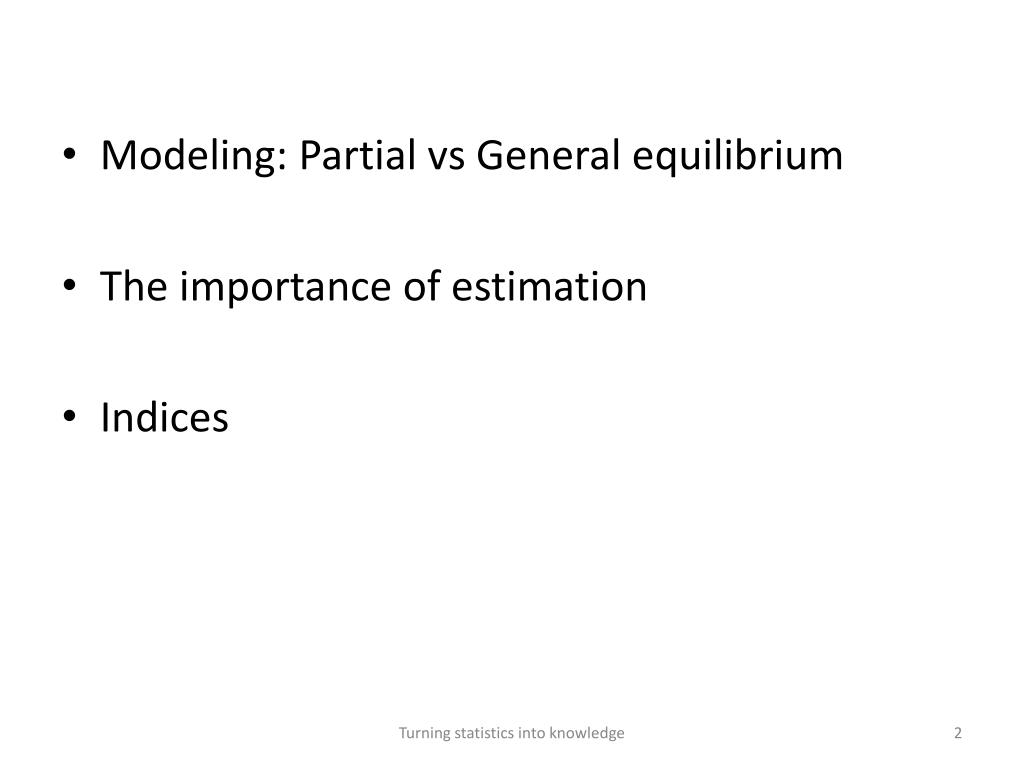 • Modeling: Partial vs General equilibrium

• The importance of estimation

• Indices

Turning statistics into knowledge

2